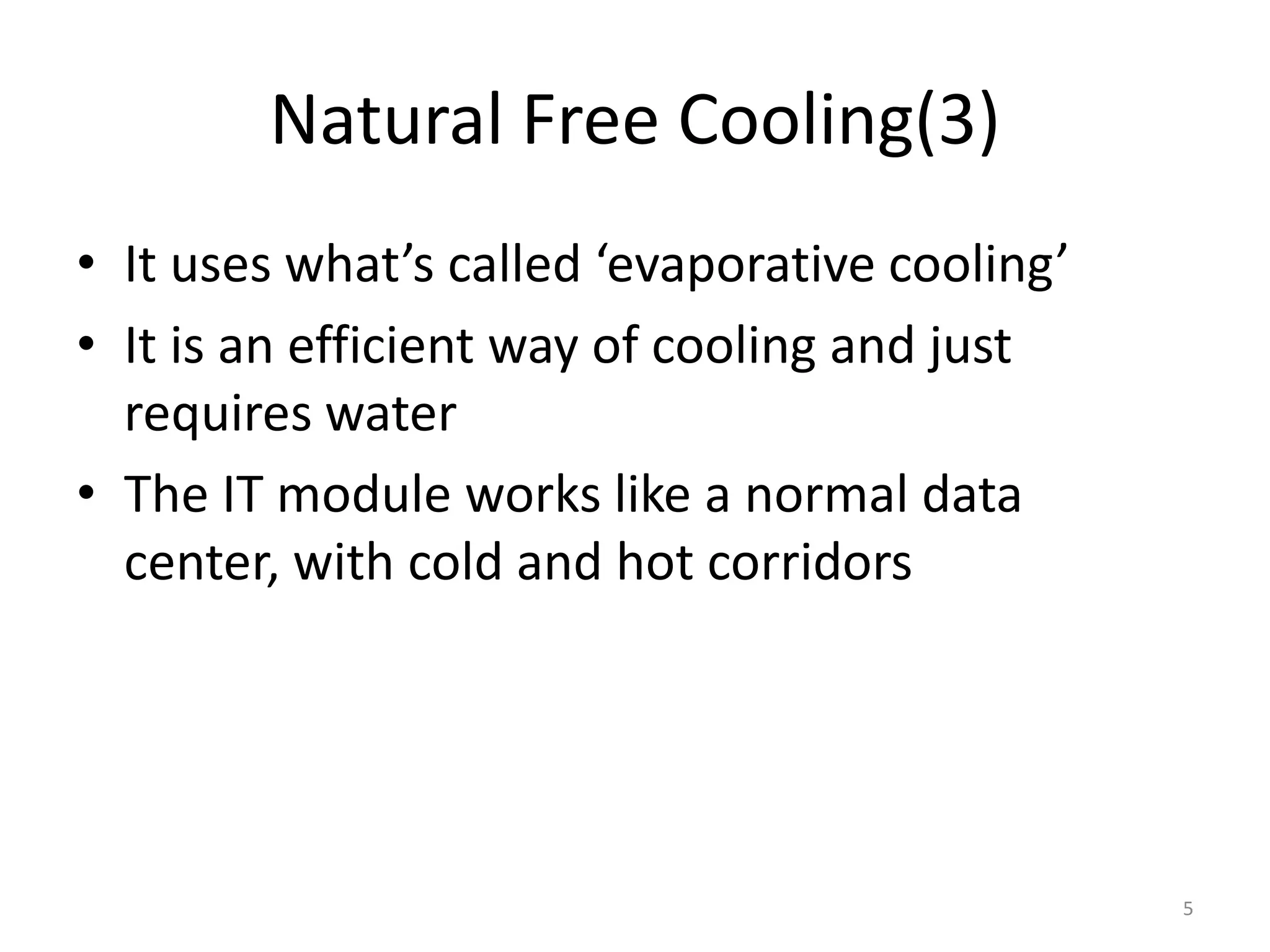 Natural Free Cooling(3)

• It uses what’s called ‘evaporative cooling’
• It is an efficient way of cooling and just requires water
• The IT module works like a normal data center, with cold and hot corridors

5